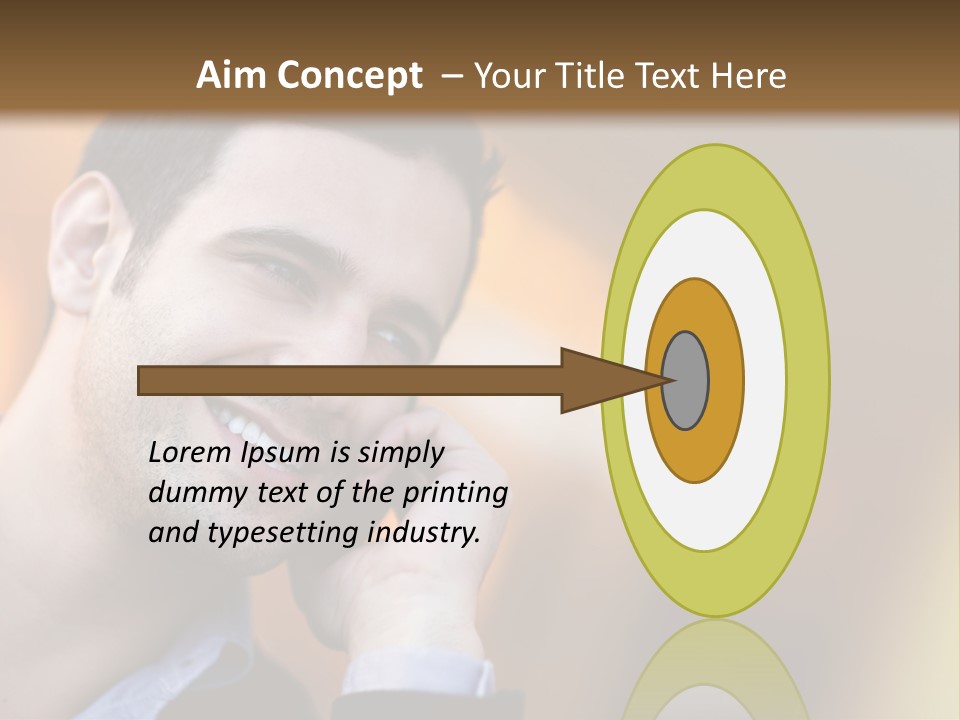 Aim Concept – Your Title Text Here

Lorem Ipsum is simply dummy text of the printing and typesetting industry.